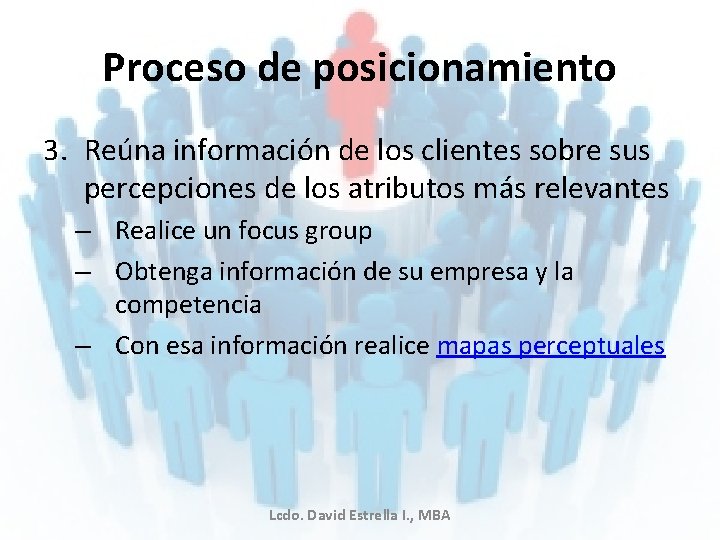 Proceso de posicionamiento

3. Reúna información de los clientes sobre sus percepciones de los atributos más relevantes

– Realice un focus group

– Obtenga información de su empresa y la competencia

– Con esa información realice mapas perceptuales

Lcdo. David Estrella I., MBA